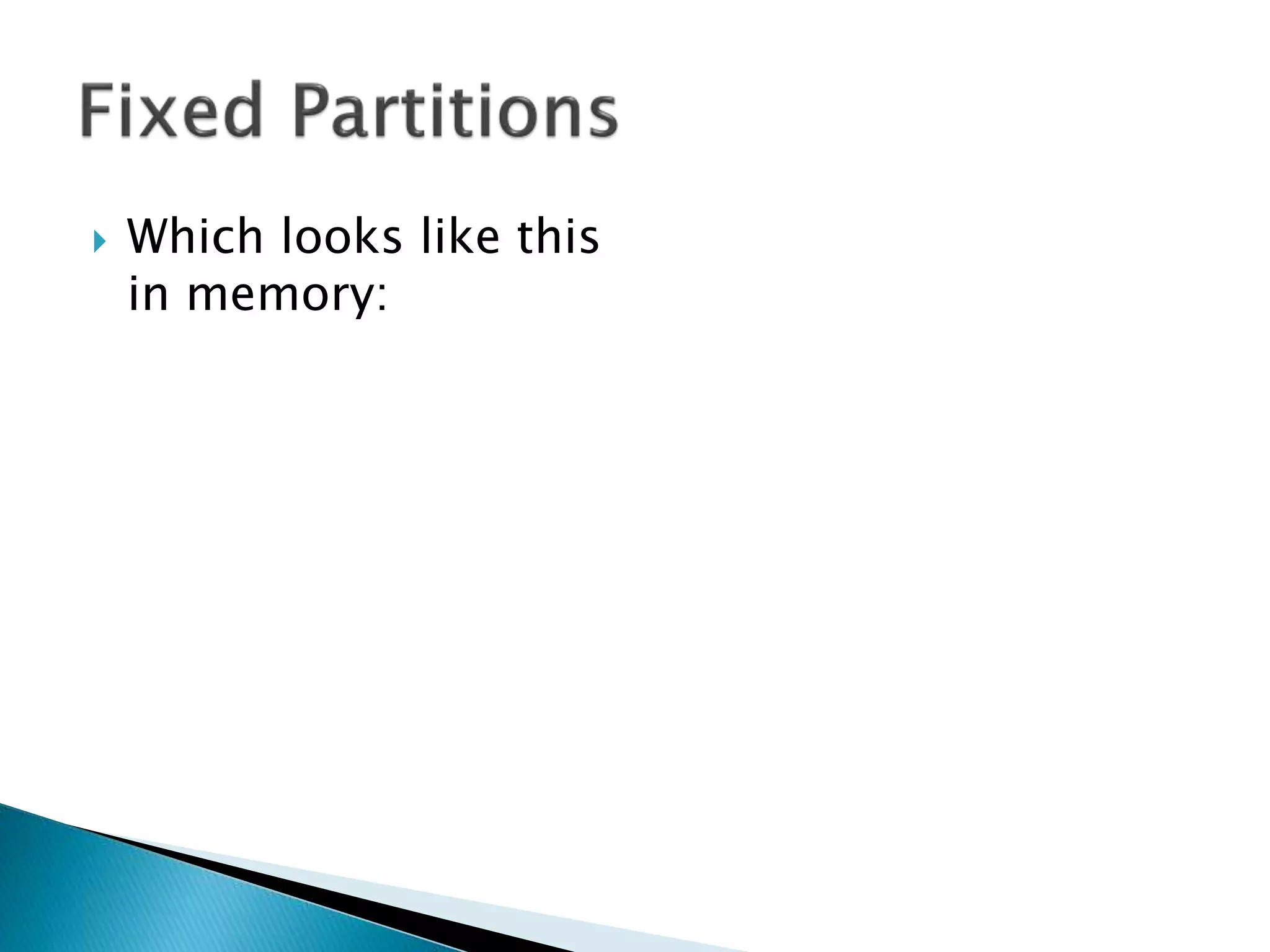 Fixed Partitions

Which looks like this in memory: